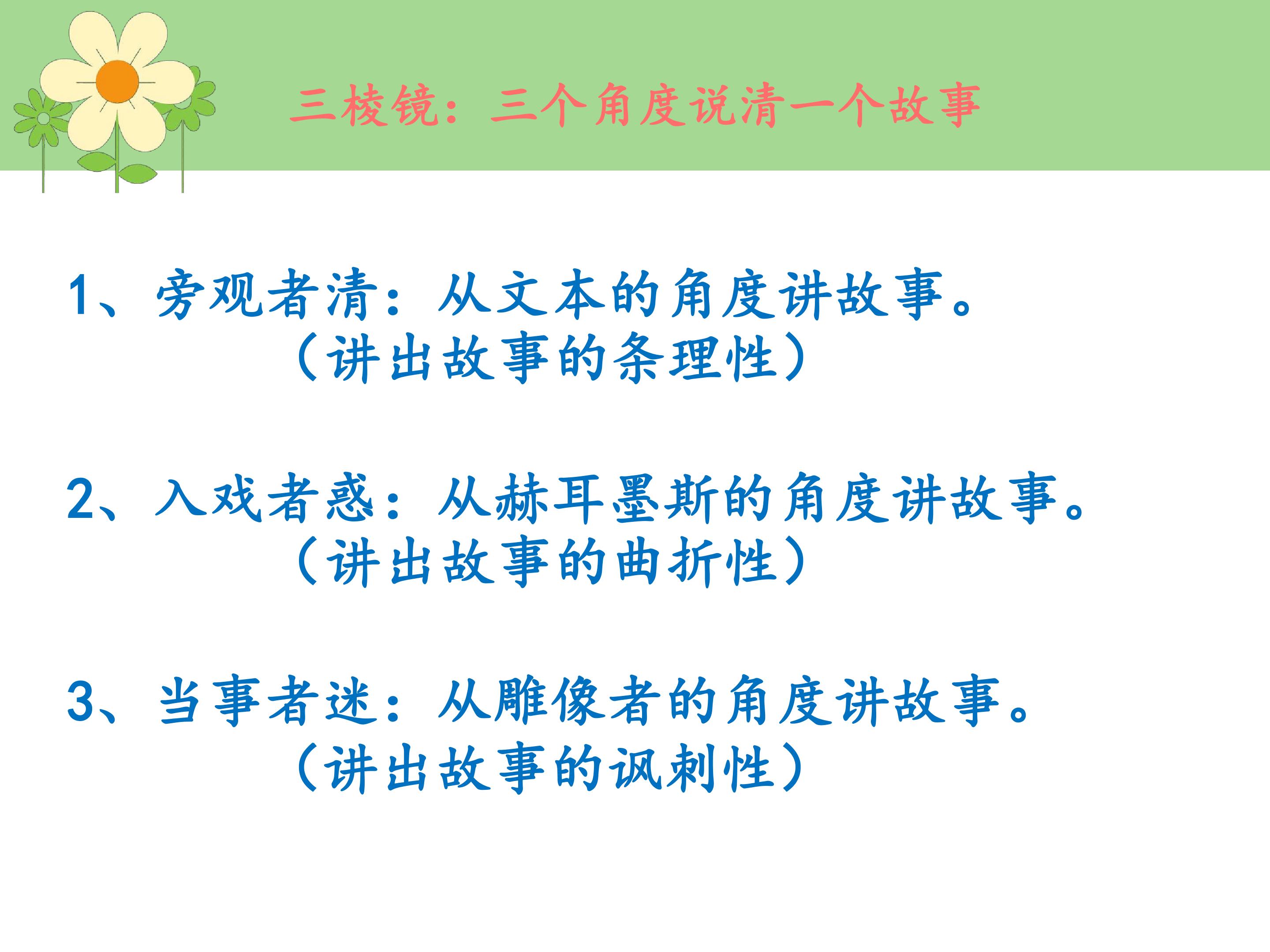 三棱镜：三个角度说清一个故事

1、旁观者清：从文本的角度讲故事。
（讲出故事的条理性）

2、入戏者惑：从赫耳墨斯的角度讲故事。
（讲出故事的曲折性）

3、当事者迷：从雕像者的角度讲故事。
（讲出故事的讽刺性）